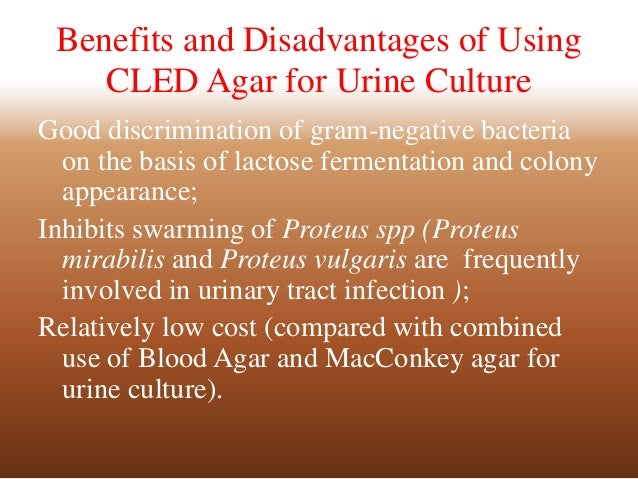 Benefits and Disadvantages of Using CLED Agar for Urine Culture

Good discrimination of gram-negative bacteria on the basis of lactose fermentation and colony appearance;

Inhibits swarming of Proteus spp (Proteus mirabilis and Proteus vulgaris are frequently involved in urinary tract infection );

Relatively low cost (compared with combined use of Blood Agar and MacConkey agar for urine culture).